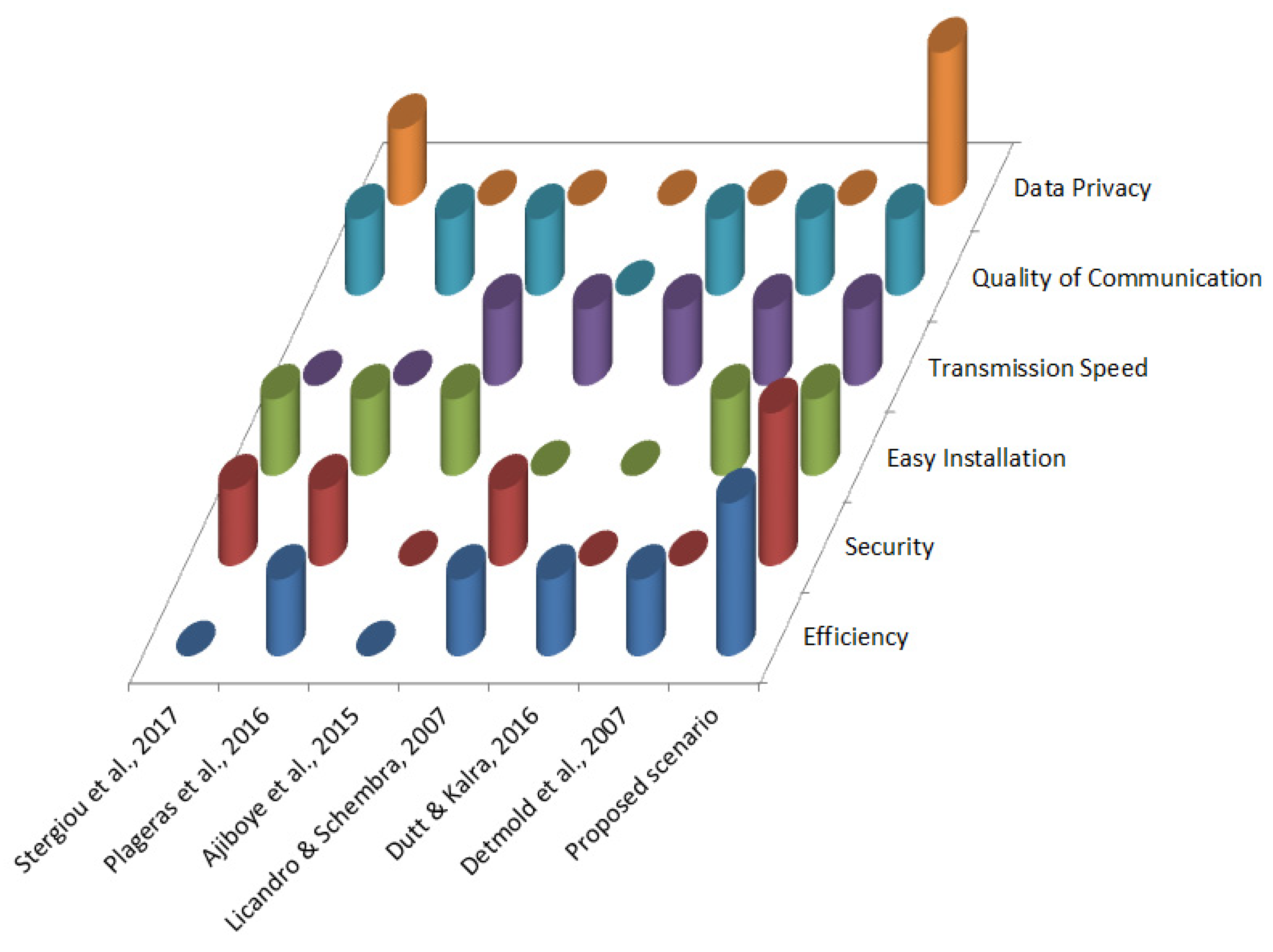 Data Privacy
Quality of Communication
Transmission Speed
Easy Installation
Security
Efficiency

Stergiou et al., 2017
Plageras et al., 2016
Ajiboye et al., 2015
Licandro & Schembra, 2007
Dutt & Kalra, 2016
Detmold et al., 2007
Proposed scenario